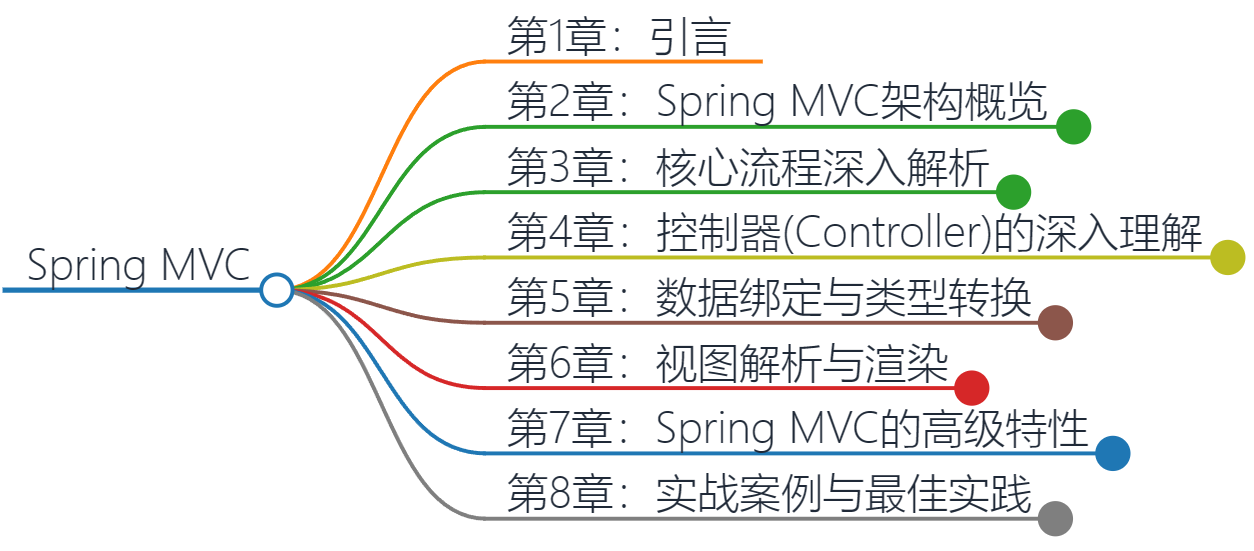 Spring MVC

第1章：引言

第2章：Spring MVC架构概览

第3章：核心流程深入解析

第4章：控制器(Controller)的深入理解

第5章：数据绑定与类型转换

第6章：视图解析与渲染

第7章：Spring MVC的高级特性

第8章：实战案例与最佳实践